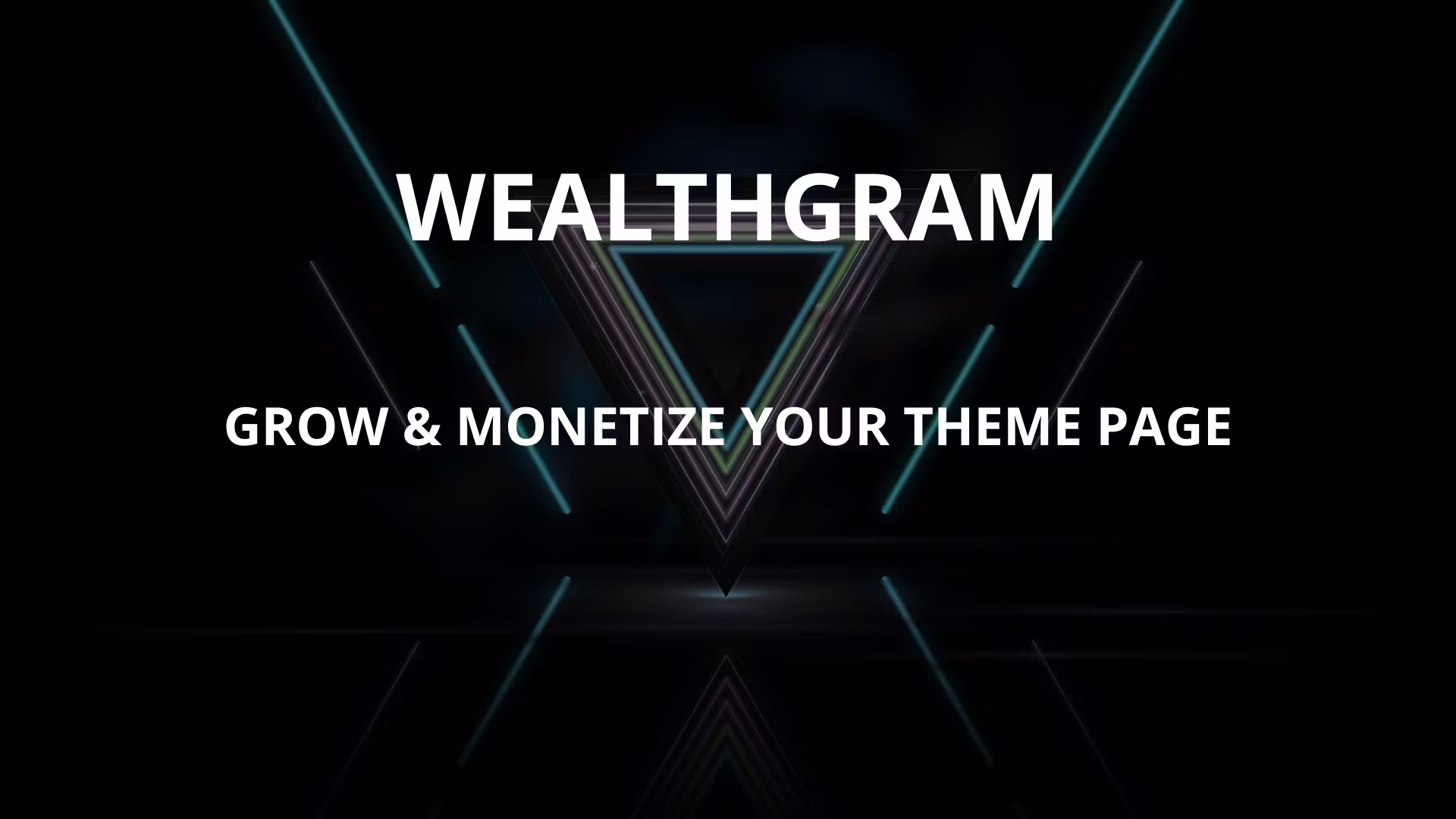 WEALTHGRAM

GROW & MONETIZE YOUR THEME PAGE